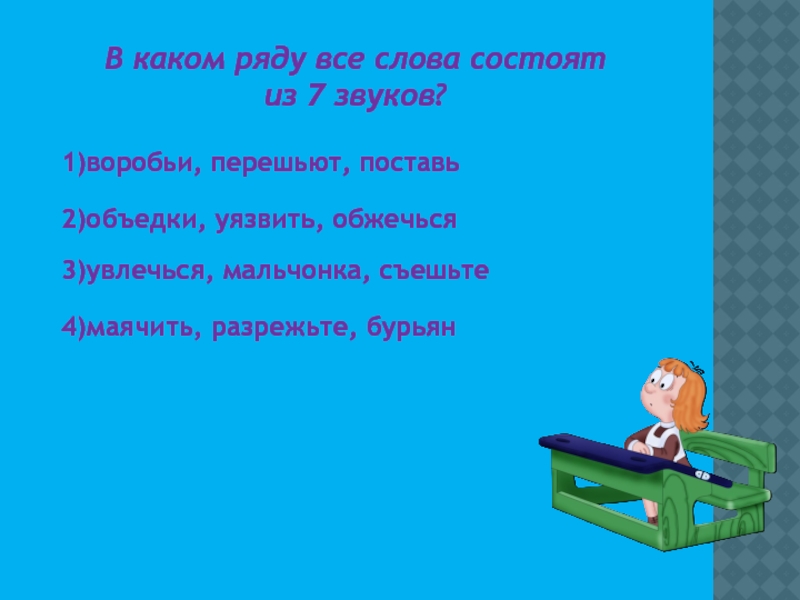 В каком ряду все слова состоят из 7 звуков?

1)воробьи, перешьют, поставь

2)объедки, уязвить, обжечься

3)увлечься, мальчонка, съешьте

4)маячить, разрежьте, бурьян